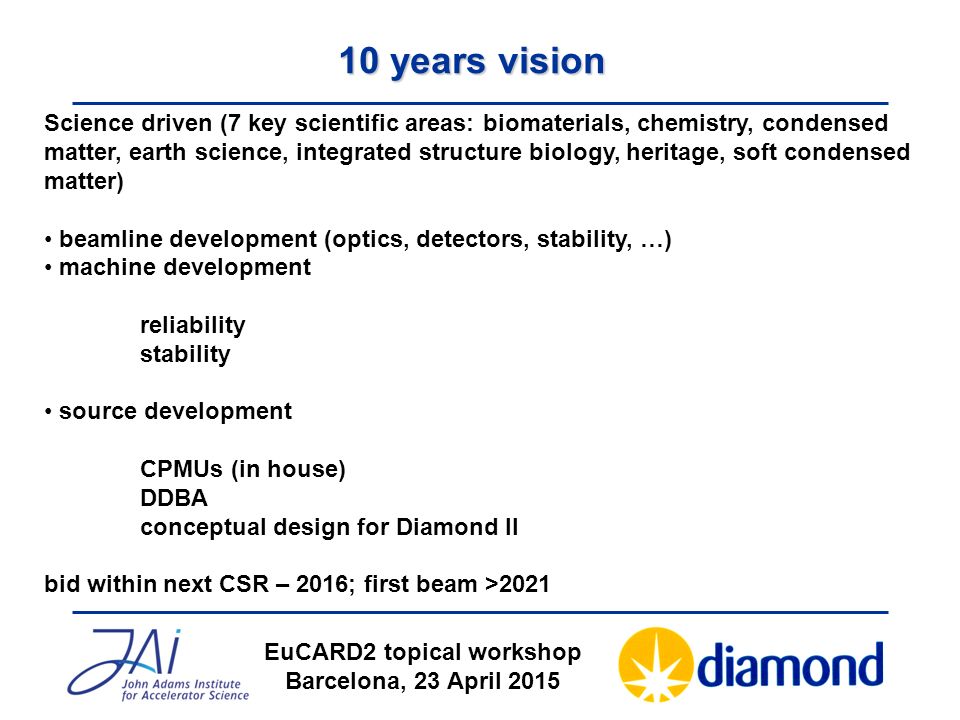 10 years vision

Science driven (7 key scientific areas: biomaterials, chemistry, condensed matter, earth science, integrated structure biology, heritage, soft condensed matter)

• beamline development (optics, detectors, stability, …)
• machine development

reliability
stability

• source development

CPMUs (in house)
DDBA
conceptual design for Diamond II

bid within next CSR – 2016; first beam >2021

JAI John Adams Institute for Accelerator Science

EuCARD2 topical workshop
Barcelona, 23 April 2015

diamond